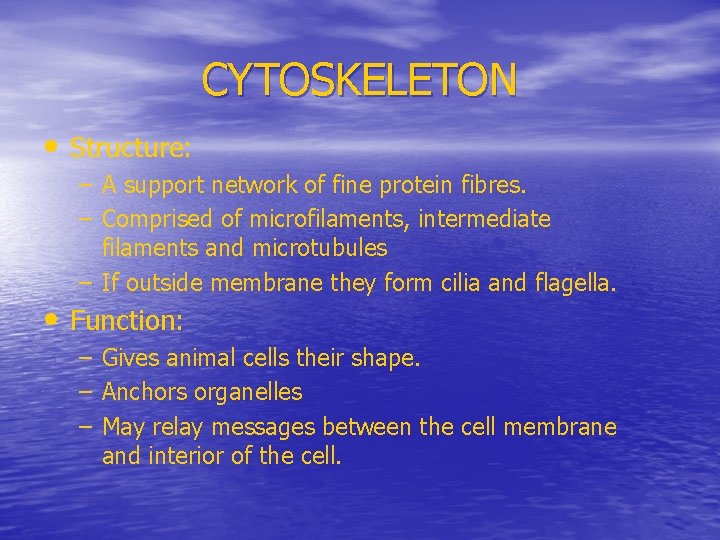 CYTOSKELETON

• Structure:
  – A support network of fine protein fibres.
  – Comprised of microfilaments, intermediate filaments and microtubules
  – If outside membrane they form cilia and flagella.
• Function:
  – Gives animal cells their shape.
  – Anchors organelles
  – May relay messages between the cell membrane and interior of the cell.